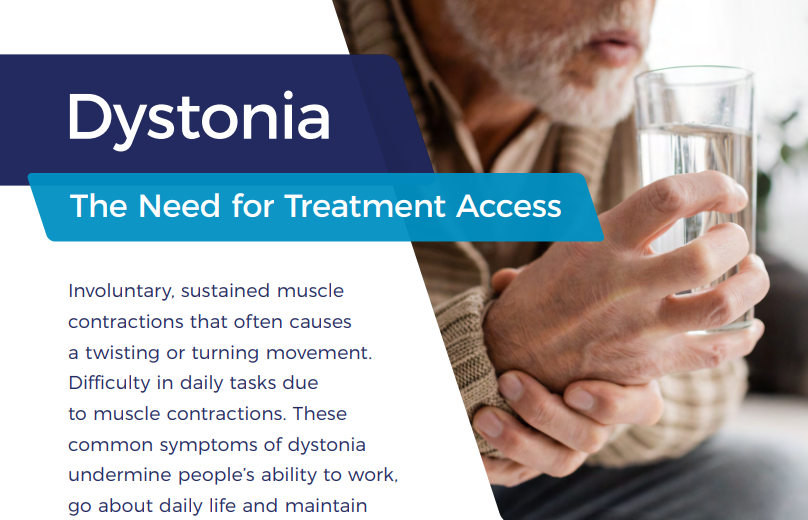 Dystonia

The Need for Treatment Access

Involuntary, sustained muscle contractions that often causes a twisting or turning movement. Difficulty in daily tasks due to muscle contractions. These common symptoms of dystonia undermine people's ability to work, go about daily life and maintain